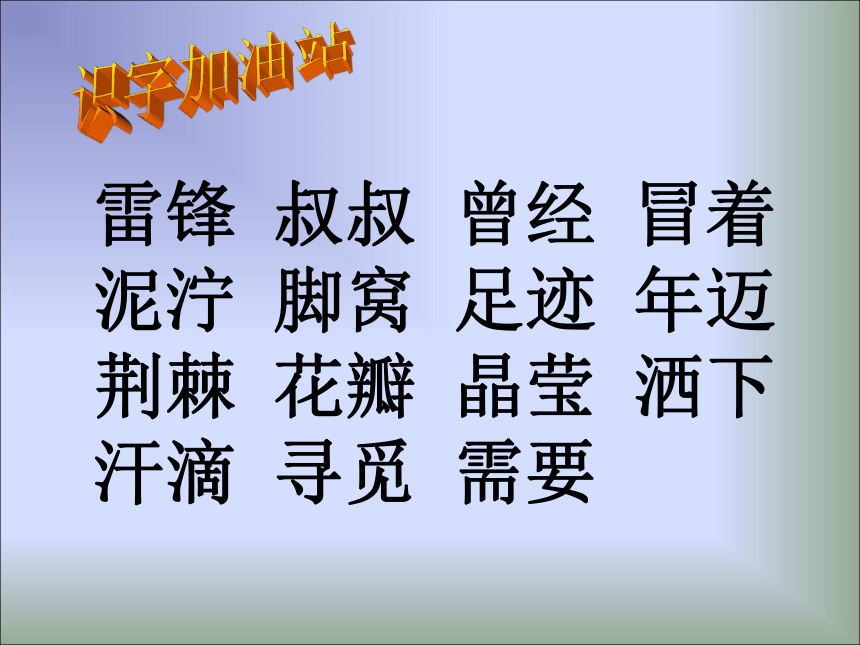 识字加油站

雷锋 叔叔 曾经 冒着
泥泞 脚窝 足迹 年迈
荆棘 花瓣 晶莹 洒下
汗滴 寻觅 需要